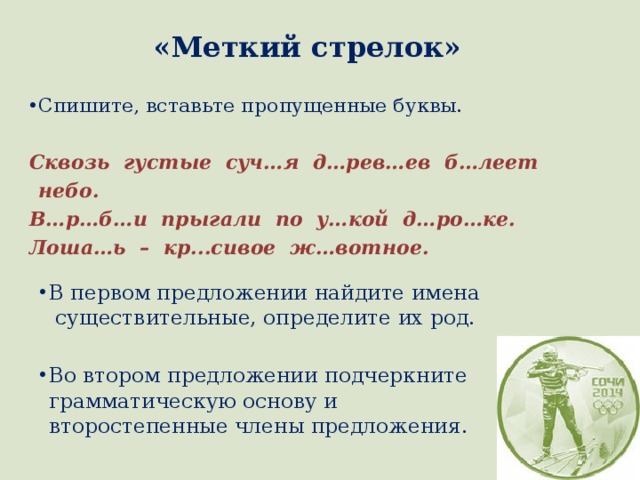 «Меткий стрелок»

•Спишите, вставьте пропущенные буквы.

Сквозь густые суч…я д…рев…ев б…леет небо.
В…р…б…и прыгали по у…кой д…ро…ке.
Лоша…ь – кр…сивое ж…вотное.

•В первом предложении найдите имена существительные, определите их род.

•Во втором предложении подчеркните грамматическую основу и второстепенные члены предложения.

СОЧИ 2014